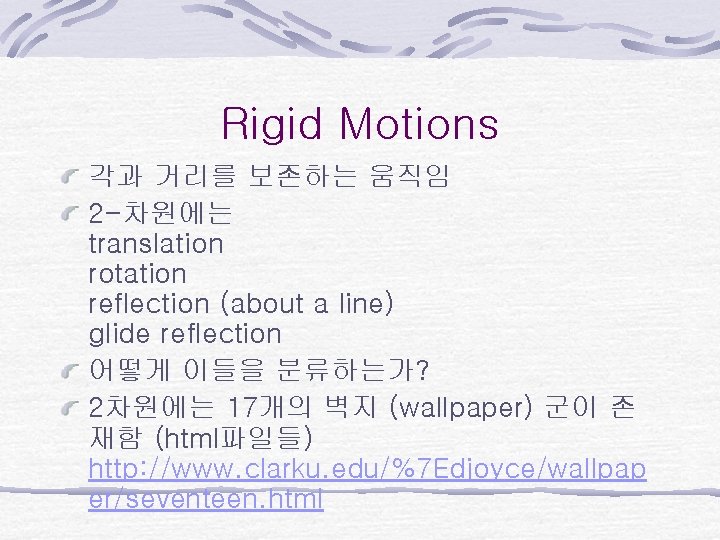 Rigid Motions

각과 거리를 보존하는 움직임

2-차원에는
translation
rotation
reflection (about a line)
glide reflection

어떻게 이들을 분류하는가?

2차원에는 17개의 벽지 (wallpaper) 군이 존재함 (html파일들)
http://www.clarku.edu/%7Edjoyce/wallpaper/seventeen.html